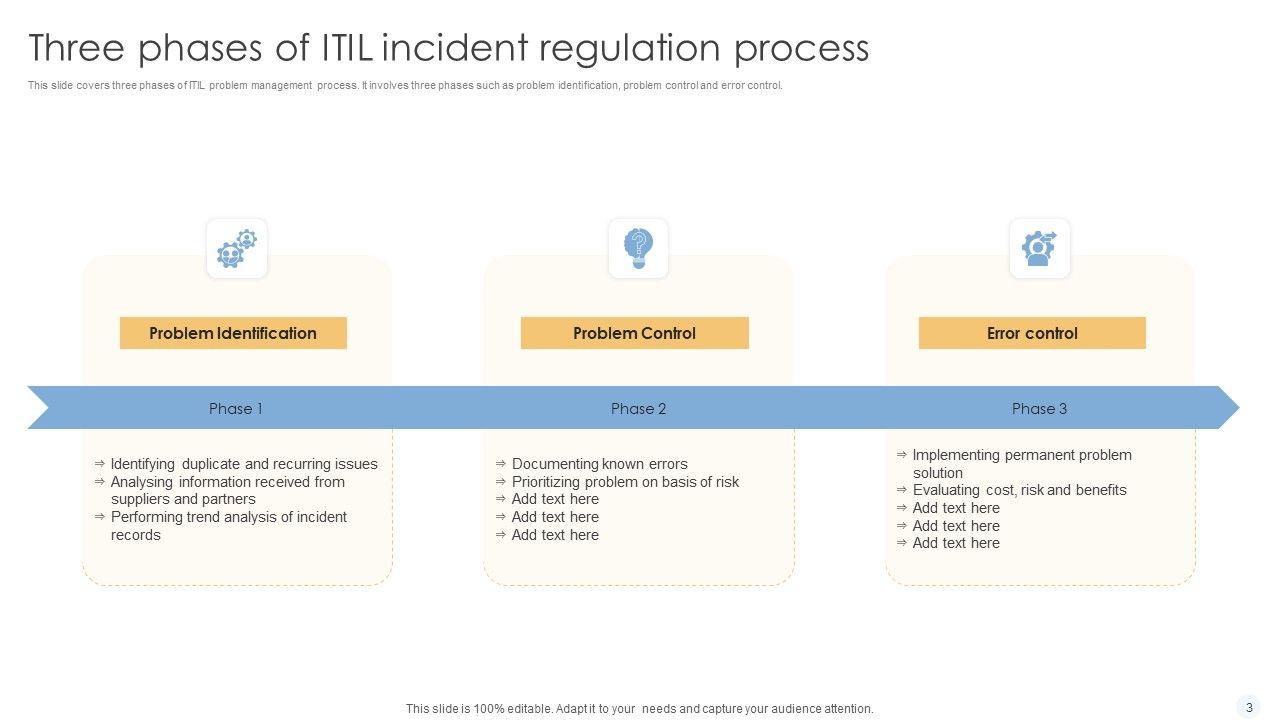 Three phases of ITIL incident regulation process

This slide covers three phases of ITIL problem management process. It involves three phases such as problem identification, problem control and error control.

Problem Identification

Phase 1

⇒ Identifying duplicate and recurring issues
⇒ Analysing information received from suppliers and partners
⇒ Performing trend analysis of incident records

Problem Control

Phase 2

⇒ Documenting known errors
⇒ Prioritizing problem on basis of risk
⇒ Add text here
⇒ Add text here
⇒ Add text here

Error control

Phase 3

⇒ Implementing permanent problem solution
⇒ Evaluating cost, risk and benefits
⇒ Add text here
⇒ Add text here
⇒ Add text here

This slide is 100% editable. Adapt it to your needs and capture your audience attention.

3